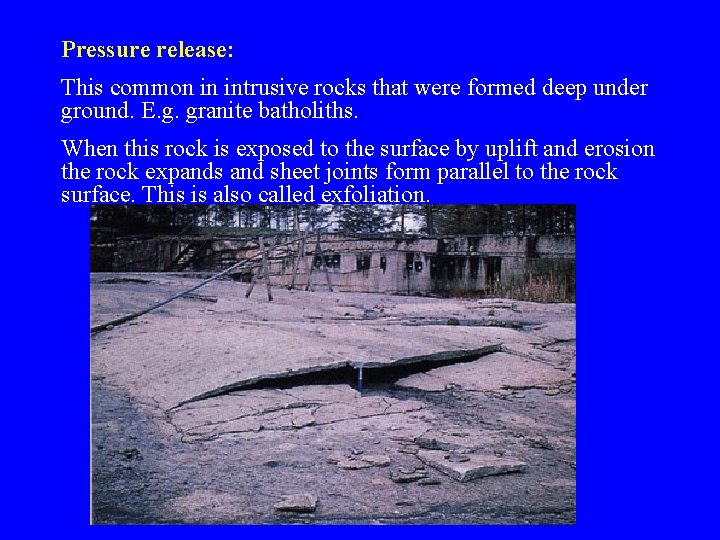 Pressure release:

This common in intrusive rocks that were formed deep under ground. E.g. granite batholiths.

When this rock is exposed to the surface by uplift and erosion the rock expands and sheet joints form parallel to the rock surface. This is also called exfoliation.